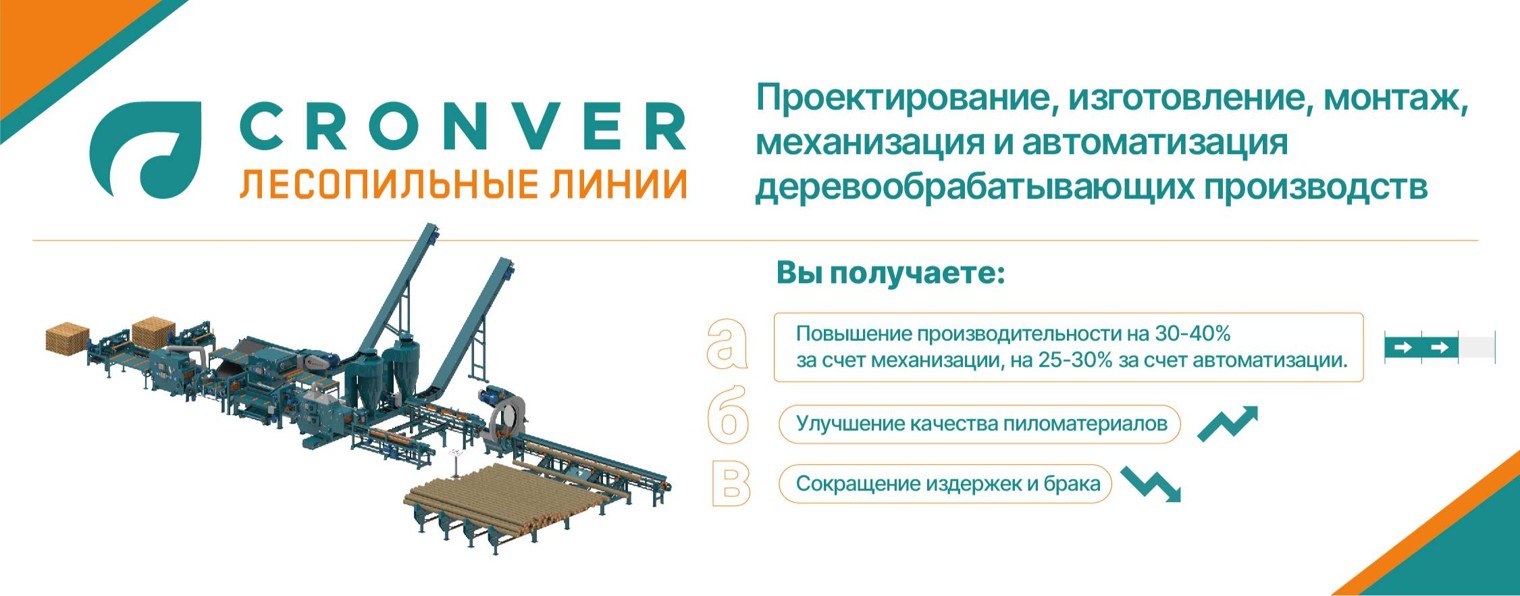 CRONVER
ЛЕСОПИЛЬНЫЕ ЛИНИИ

Проектирование, изготовление, монтаж, механизация и автоматизация деревообрабатывающих производств

Вы получаете:

а Повышение производительности на 30-40% за счет механизации, на 25-30% за счет автоматизации.

б Улучшение качества пиломатериалов

в Сокращение издержек и брака